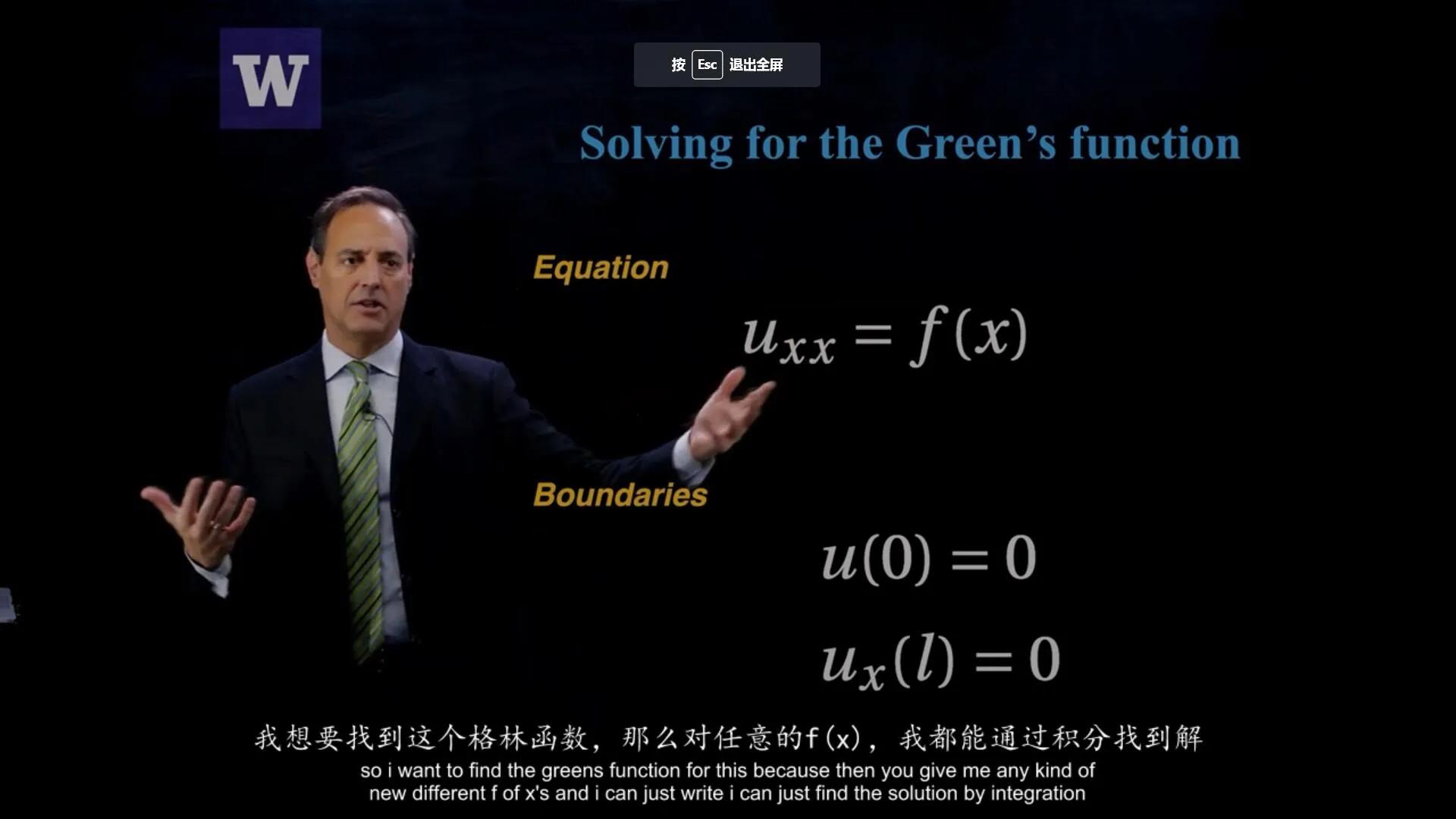 W

按 Esc 退出全屏

Solving for the Green’s function

Equation

$u_{xx} = f(x)$

Boundaries

$u(0) = 0$

$u_x(l) = 0$

我想要找到这个格林函数，那么对任意的f(x)，我都能通过积分找到解
so i want to find the greens function for this because then you give me any kind of new different f of x's and i can just write i can just find the solution by integration